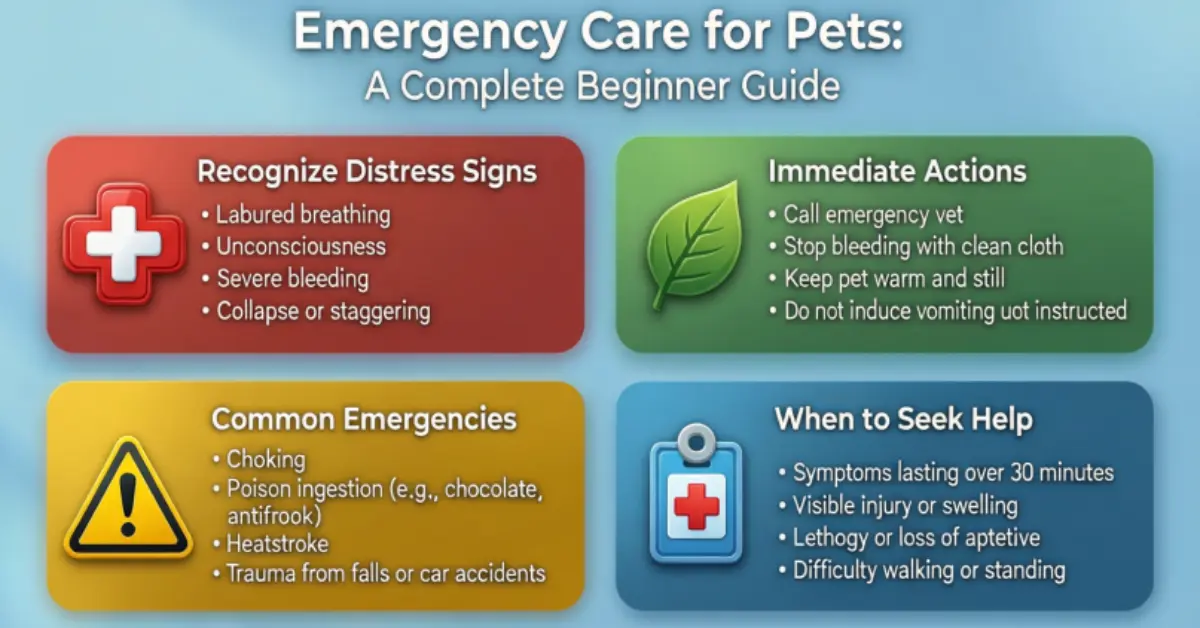 Emergency Care for Pets:
A Complete Beginner Guide

Recognize Distress Signs
• Labured breathing
• Unconsciousness
• Severe bleeding
• Collapse or staggering

Immediate Actions
• Call emergency vet
• Stop bleeding with clean cloth
• Keep pet warm and still
• Do not induce vomiting uot instructed

Common Emergencies
• Choking
• Poison ingestion (e.g., chocolate, antifrook)
• Heatstroke
• Trauma from falls or car accidents

When to Seek Help
• Symptoms lasting over 30 minutes
• Visible injury or swelling
• Lethogy or loss of aptetive
• Difficulty walking or standing